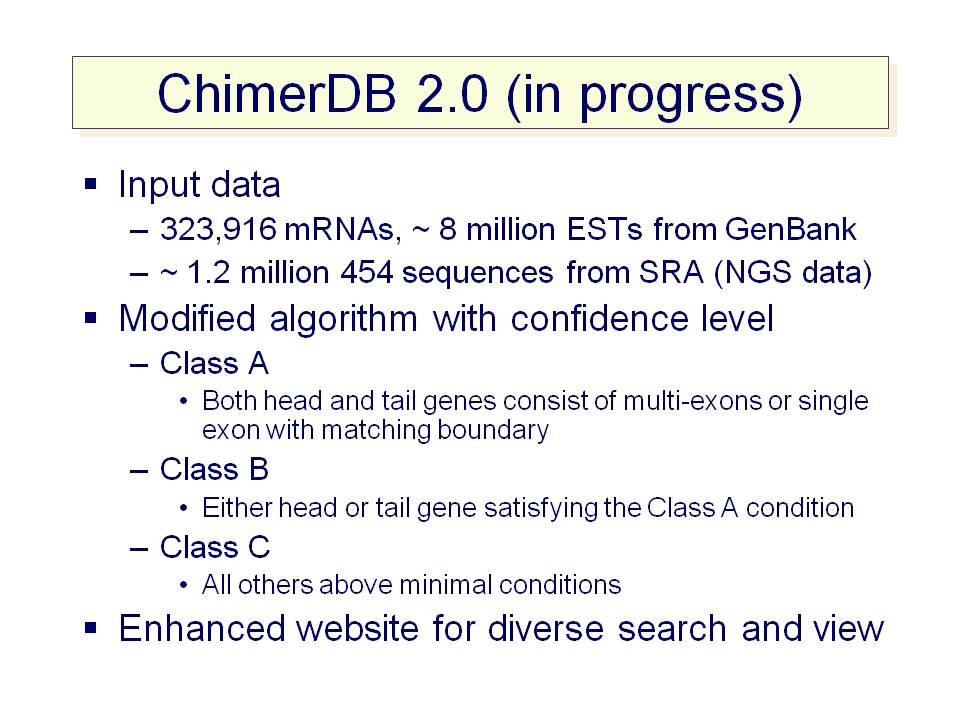 ChimerDB 2.0 (in progress)

▪ Input data
– 323,916 mRNAs, ~ 8 million ESTs from GenBank
– ~ 1.2 million 454 sequences from SRA (NGS data)

▪ Modified algorithm with confidence level
– Class A
• Both head and tail genes consist of multi-exons or single exon with matching boundary
– Class B
• Either head or tail gene satisfying the Class A condition
– Class C
• All others above minimal conditions

▪ Enhanced website for diverse search and view